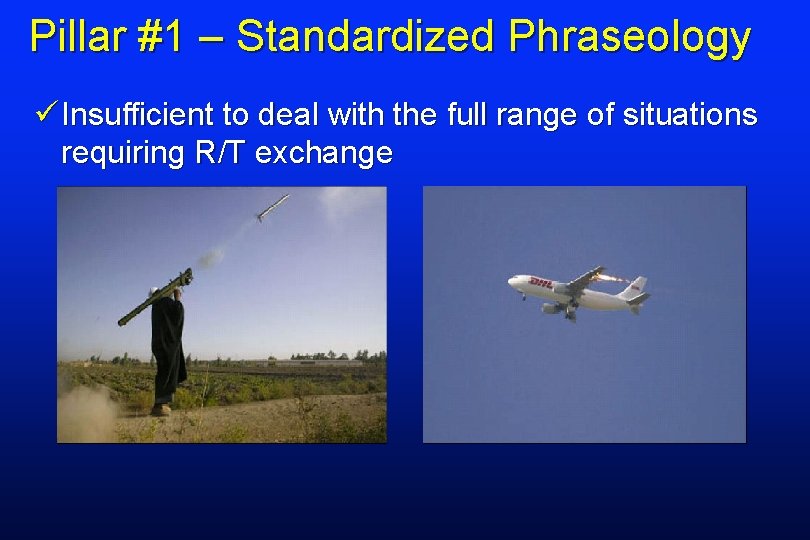 Pillar #1 – Standardized Phraseology

✓ Insufficient to deal with the full range of situations requiring R/T exchange

DHL